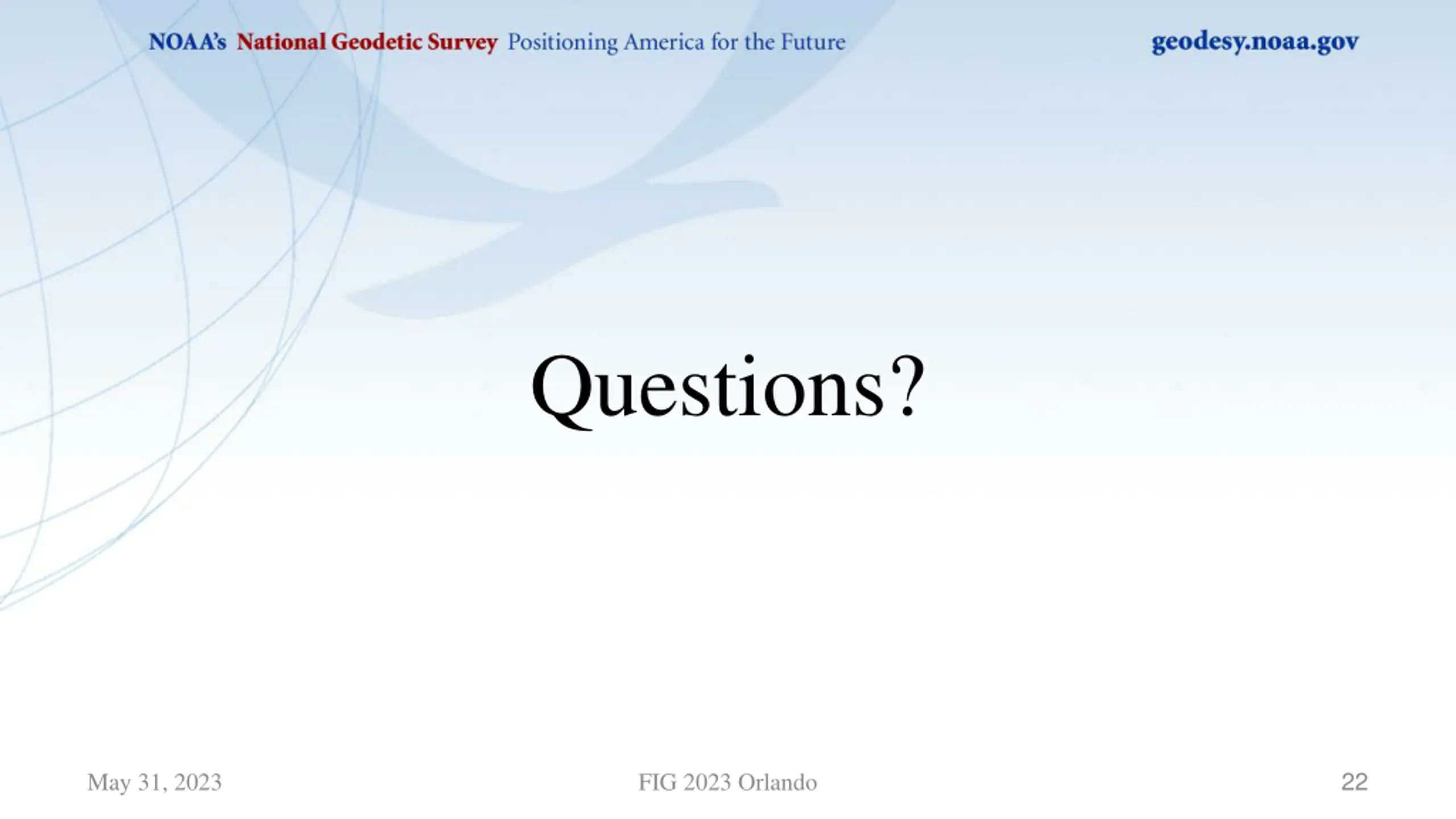 NOAA's National Geodetic Survey Positioning America for the Future

geodesy.noaa.gov

Questions?

May 31, 2023

FIG 2023 Orlando

22